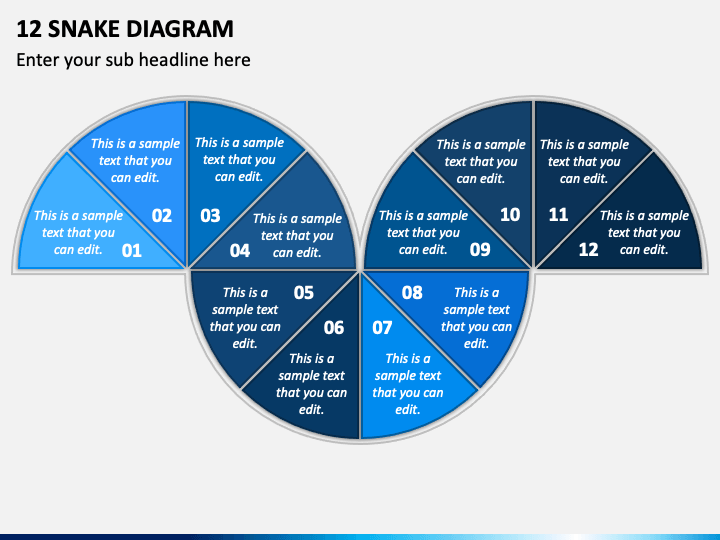 12 SNAKE DIAGRAM

Enter your sub headline here

This is a sample text that you can edit. 01

This is a sample text that you can edit. 02

03 This is a sample text that you can edit.

04 This is a sample text that you can edit.

This is a sample text that you can edit. 05

06 This is a sample text that you can edit.

07 This is a sample text that you can edit.

08 This is a sample text that you can edit.

This is a sample text that you can edit. 09

This is a sample text that you can edit. 10

11 This is a sample text that you can edit.

12 This is a sample text that you can edit.